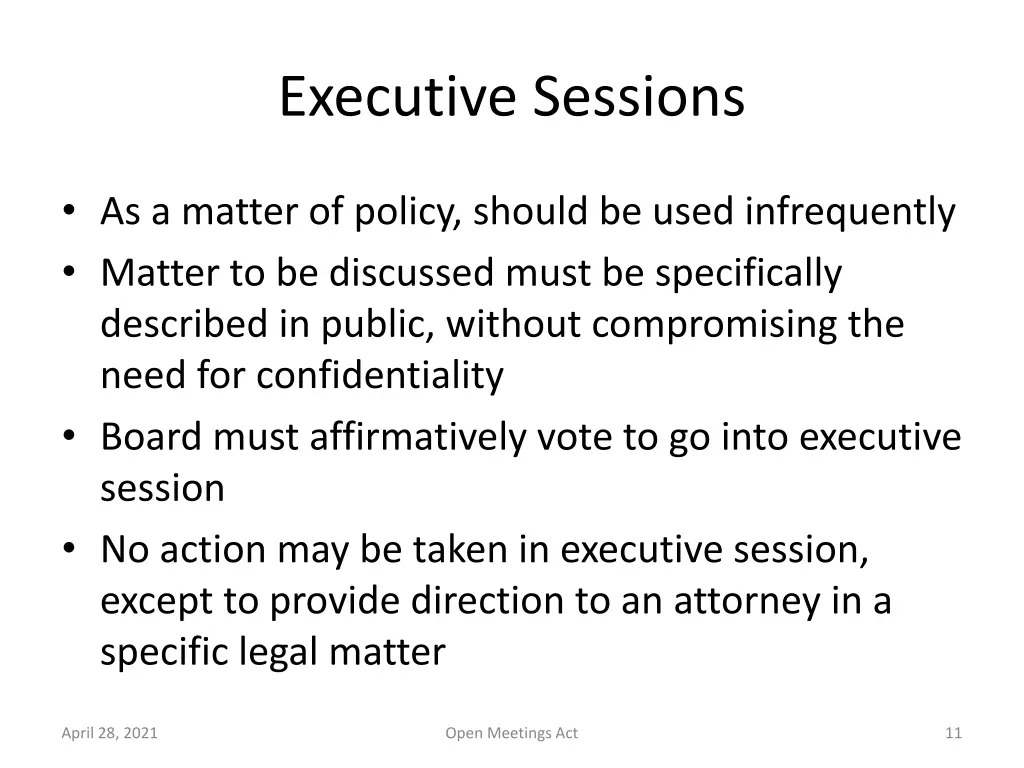 Executive Sessions

• As a matter of policy, should be used infrequently
• Matter to be discussed must be specifically described in public, without compromising the need for confidentiality
• Board must affirmatively vote to go into executive session
• No action may be taken in executive session, except to provide direction to an attorney in a specific legal matter

April 28, 2021

Open Meetings Act

11